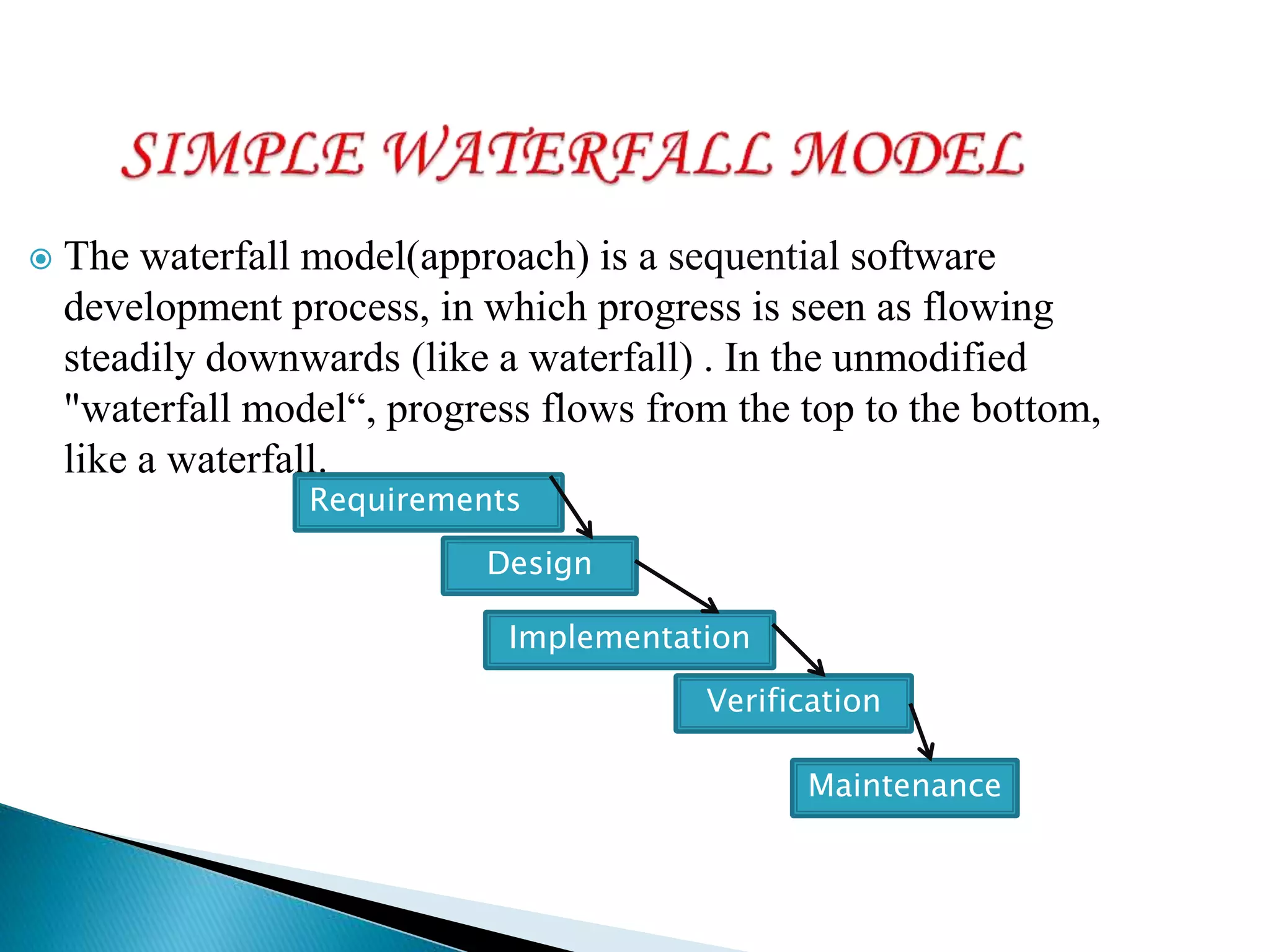 SIMPLE WATERFALL MODEL

The waterfall model(approach) is a sequential software development process, in which progress is seen as flowing steadily downwards (like a waterfall) . In the unmodified "waterfall model“, progress flows from the top to the bottom, like a waterfall.

Requirements

Design

Implementation

Verification

Maintenance